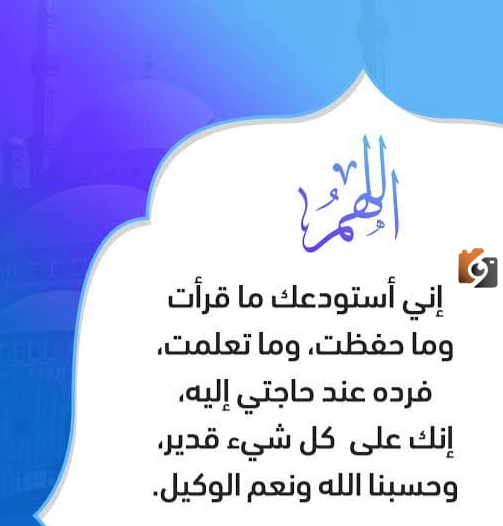 اللهم

إني أستودعك ما قرأت
وما حفظت، وما تعلمت،
فرده عند حاجتي إليه،
إنك على كل شيء قدير،
وحسبنا الله ونعم الوكيل.